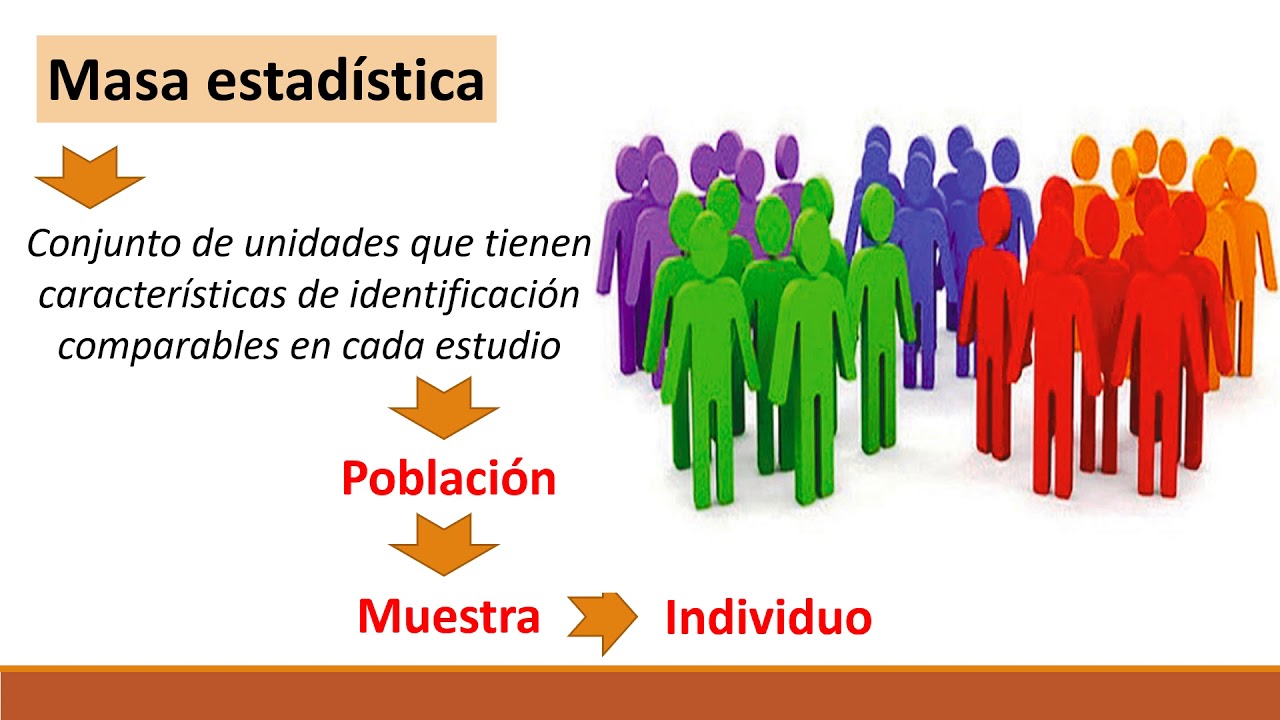 Masa estadística

Conjunto de unidades que tienen características de identificación comparables en cada estudio

Población

Muestra

Individuo